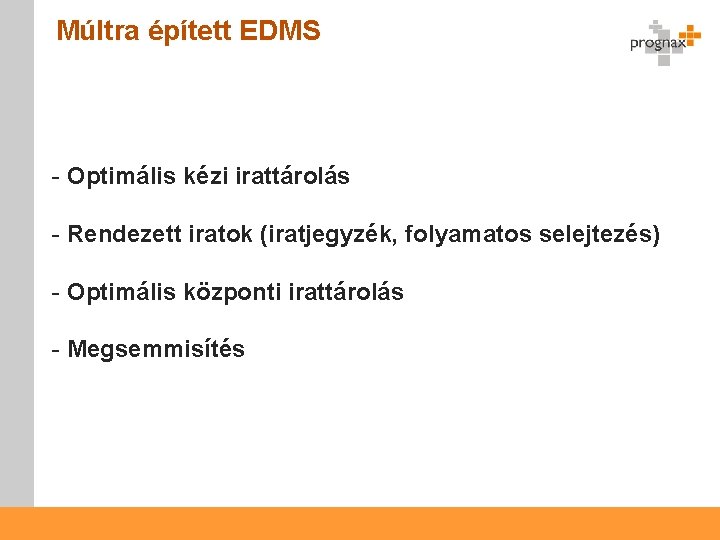 Múltra épített EDMS

prognax

- Optimális kézi irattárolás

- Rendezett iratok (iratjegyzék, folyamatos selejtezés)

- Optimális központi irattárolás

- Megsemmisítés